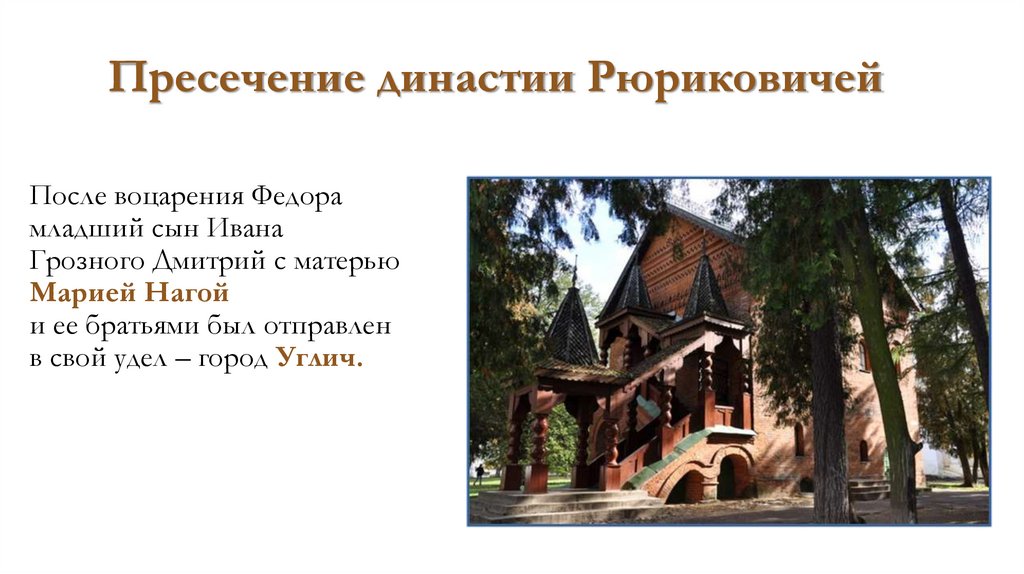 Пресечение династии Рюриковичей

После воцарения Федора младший сын Ивана Грозного Дмитрий с матерью Марией Нагой и ее братьями был отправлен в свой удел – город Углич.